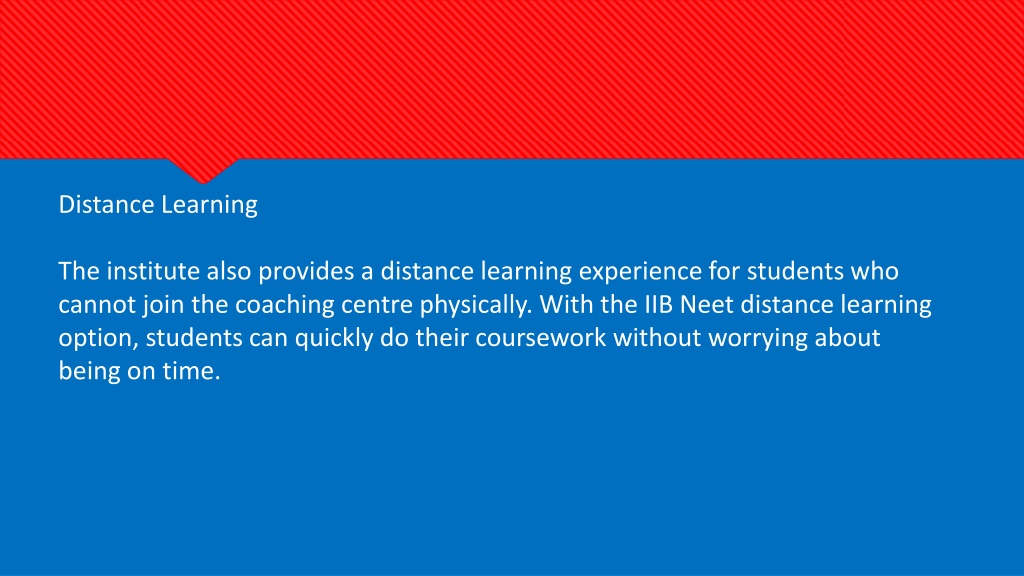 Distance Learning

The institute also provides a distance learning experience for students who cannot join the coaching centre physically. With the IIB Neet distance learning option, students can quickly do their coursework without worrying about being on time.